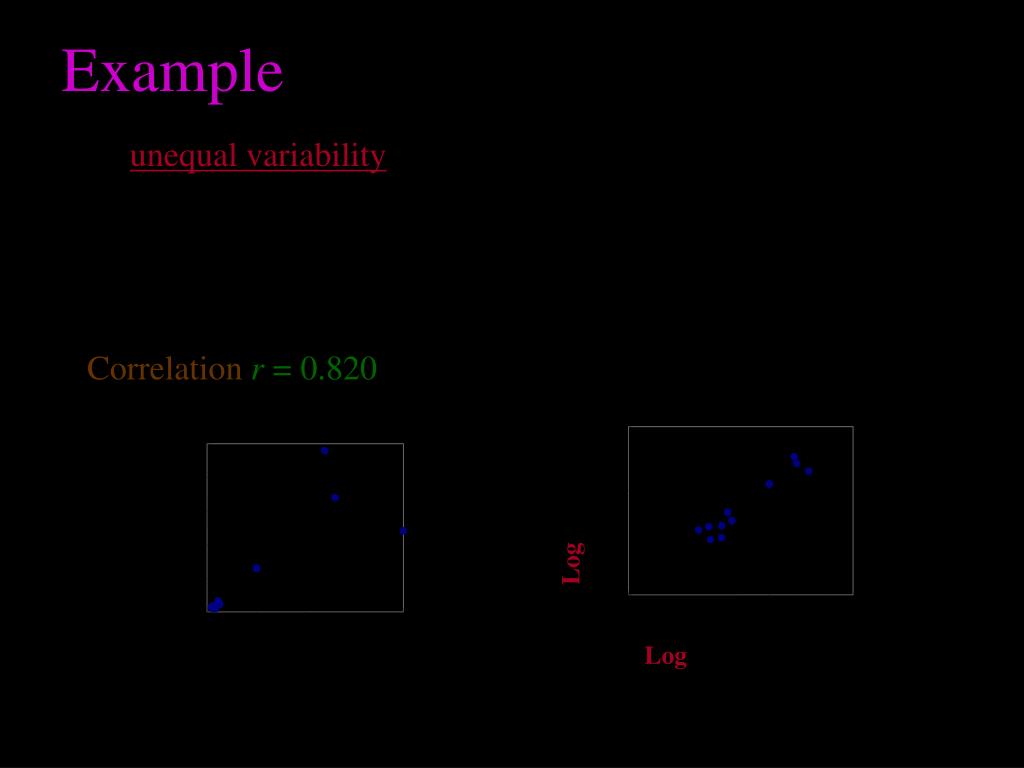 Example

unequal variability

Correlation $r = 0.820$

Log

Log